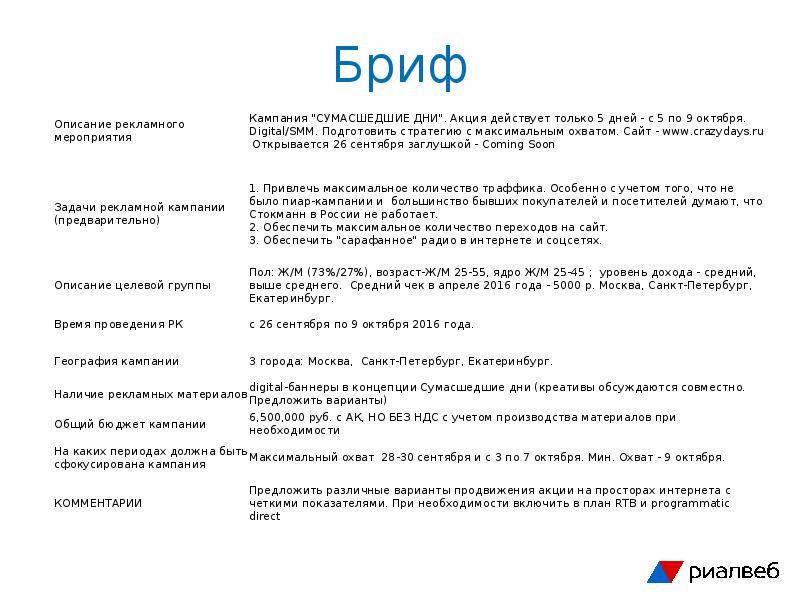 Бриф

| | |
|---|---|
| Описание рекламного мероприятия | Кампания "СУМАСШЕДШИЕ ДНИ". Акция действует только 5 дней - с 5 по 9 октября. Digital/SMM. Подготовить стратегию с максимальным охватом. Сайт - www.crazydays.ru Открывается 26 сентября заглушкой - Coming Soon |
| Задачи рекламной кампании (предварительно) | 1. Привлечь максимальное количество траффика. Особенно с учетом того, что не было пиар-кампании и большинство бывших покупателей и посетителей думают, что Стокманн в России не работает. 2. Обеспечить максимальное количество переходов на сайт. 3. Обеспечить "сарафанное" радио в интернете и соцсетях. |
| Описание целевой группы | Пол: Ж/М (73%/27%), возраст-Ж/М 25-55, ядро Ж/М 25-45 ; уровень дохода - средний, выше среднего. Средний чек в апреле 2016 года - 5000 р. Москва, Санкт-Петербург, Екатеринбург. |
| Время проведения РК | с 26 сентября по 9 октября 2016 года. |
| География кампании | 3 города: Москва, Санкт-Петербург, Екатеринбург. |
| Наличие рекламных материалов | digital-баннеры в концепции Сумасшедшие дни (креативы обсуждаются совместно. Предложить варианты) |
| Общий бюджет кампании | 6,500,000 руб. с АК, НО БЕЗ НДС с учетом производства материалов при необходимости |
| На каких периодах должна быть сфокусирована кампания | Максимальный охват 28-30 сентября и с 3 по 7 октября. Мин. Охват - 9 октября. |
| КОММЕНТАРИИ | Предложить различные варианты продвижения акции на просторах интернета с четкими показателями. При необходимости включить в план RTB и programmatic direct |

риалвеб